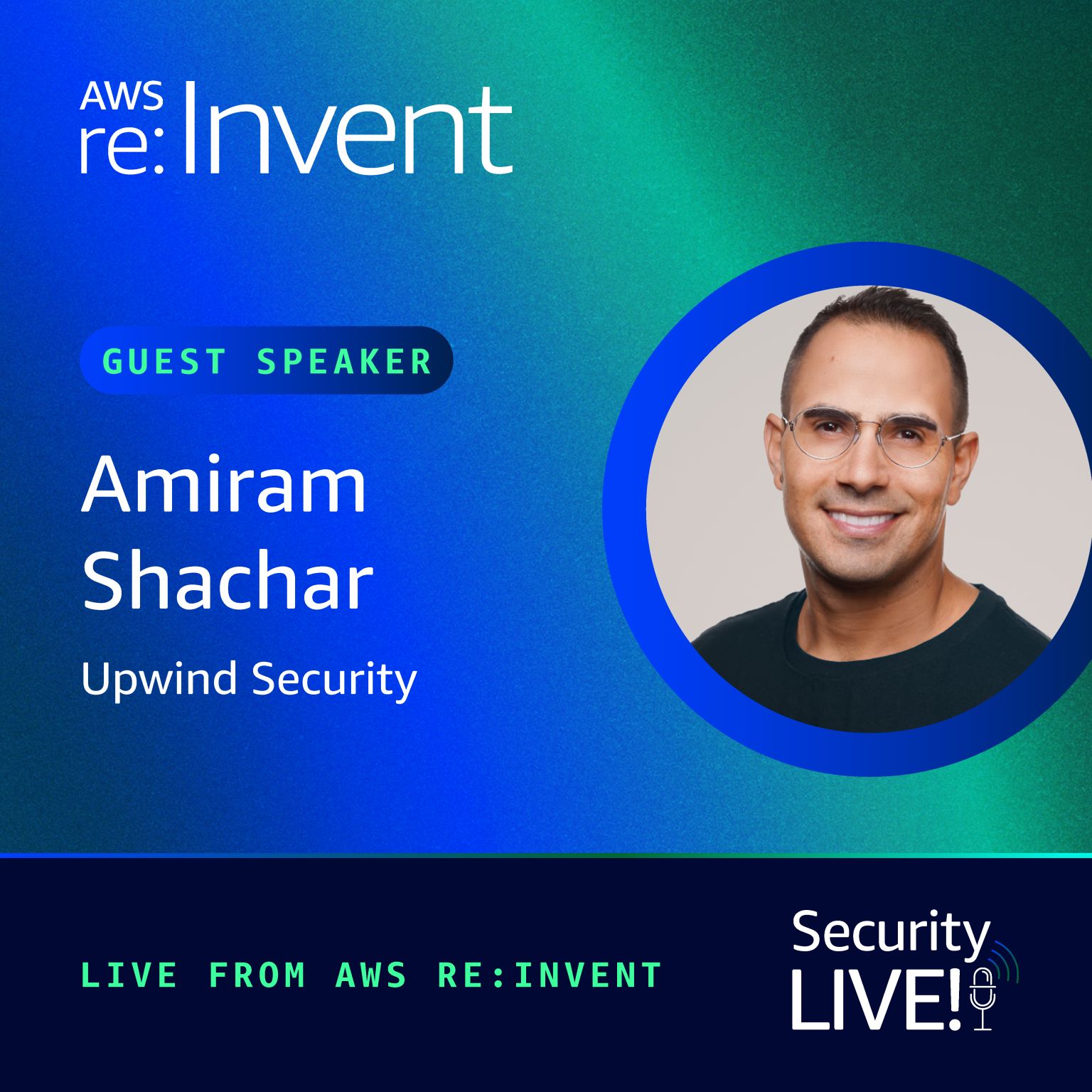 AWS re:Invent

GUEST SPEAKER

Amiram Shachar

Upwind Security

LIVE FROM AWS RE:INVENT

Security LIVE!